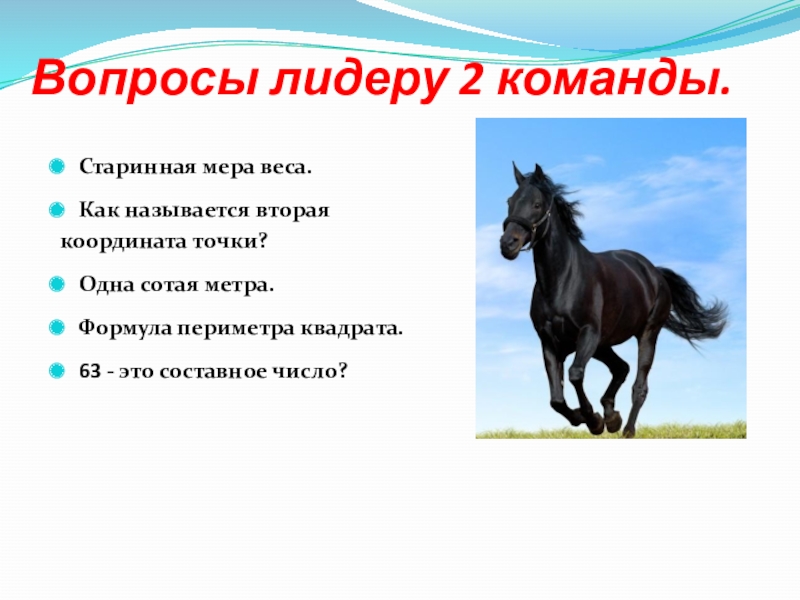 Вопросы лидеру 2 команды.

Старинная мера веса.

Как называется вторая координата точки?

Одна сотая метра.

Формула периметра квадрата.

63 - это составное число?